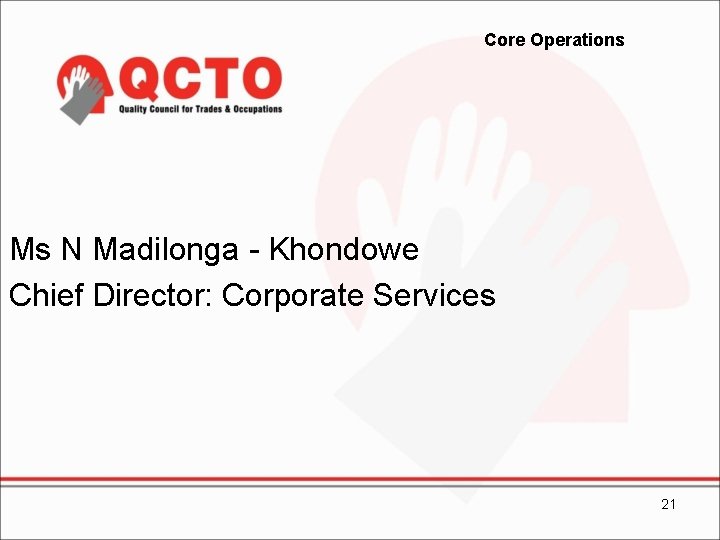 Core Operations

QCTO
Quality Council for Trades & Occupations

Ms N Madilonga - Khondowe
Chief Director: Corporate Services

21